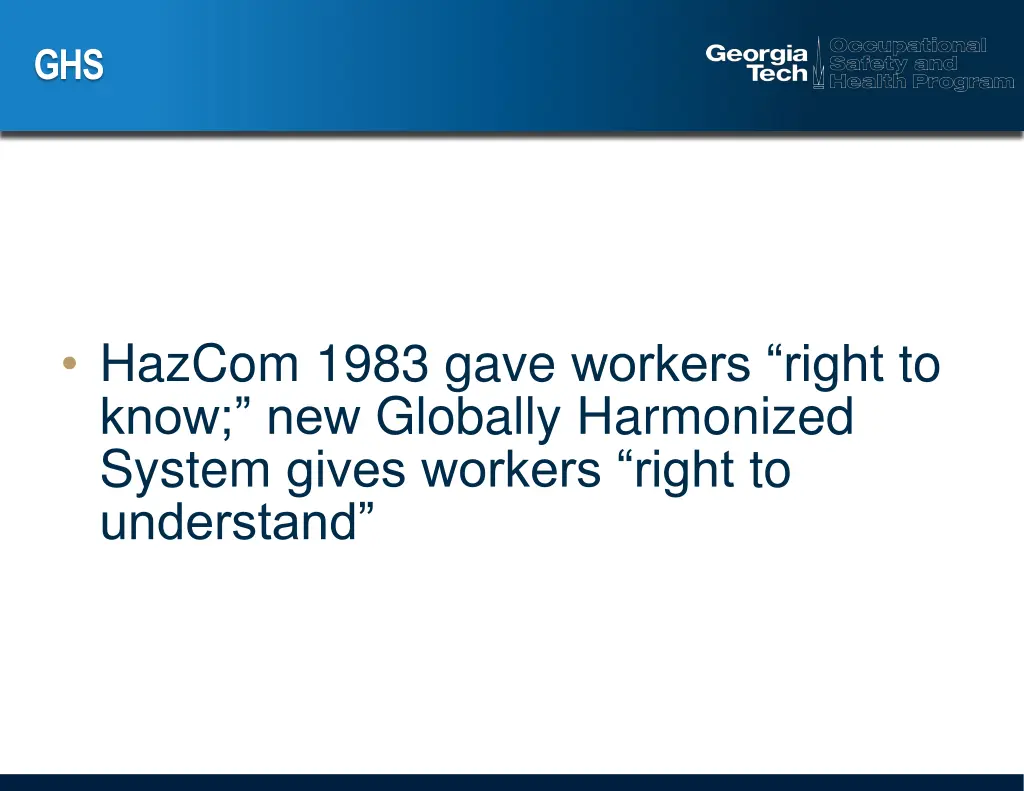 GHS

Georgia Tech Occupational Safety and Health Program

• HazCom 1983 gave workers “right to know;” new Globally Harmonized System gives workers “right to understand”